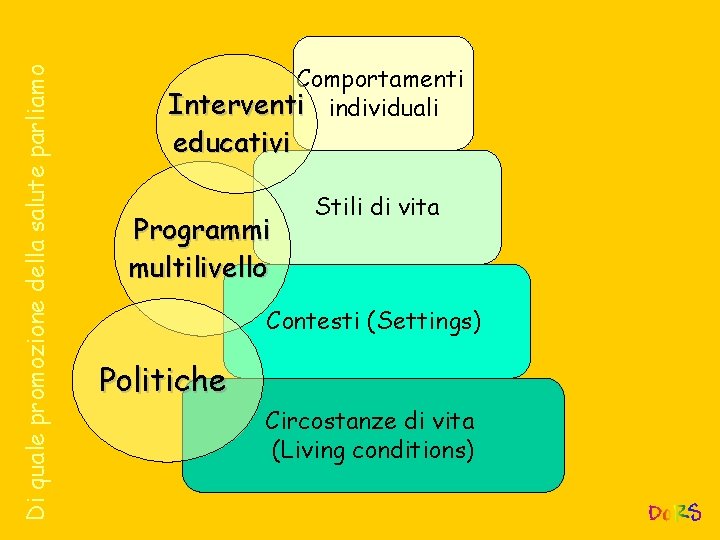 Di quale promozione della salute parliamo

Interventi educativi

Comportamenti individuali

Programmi multilivello

Stili di vita

Contesti (Settings)

Politiche

Circostanze di vita (Living conditions)

DoRS